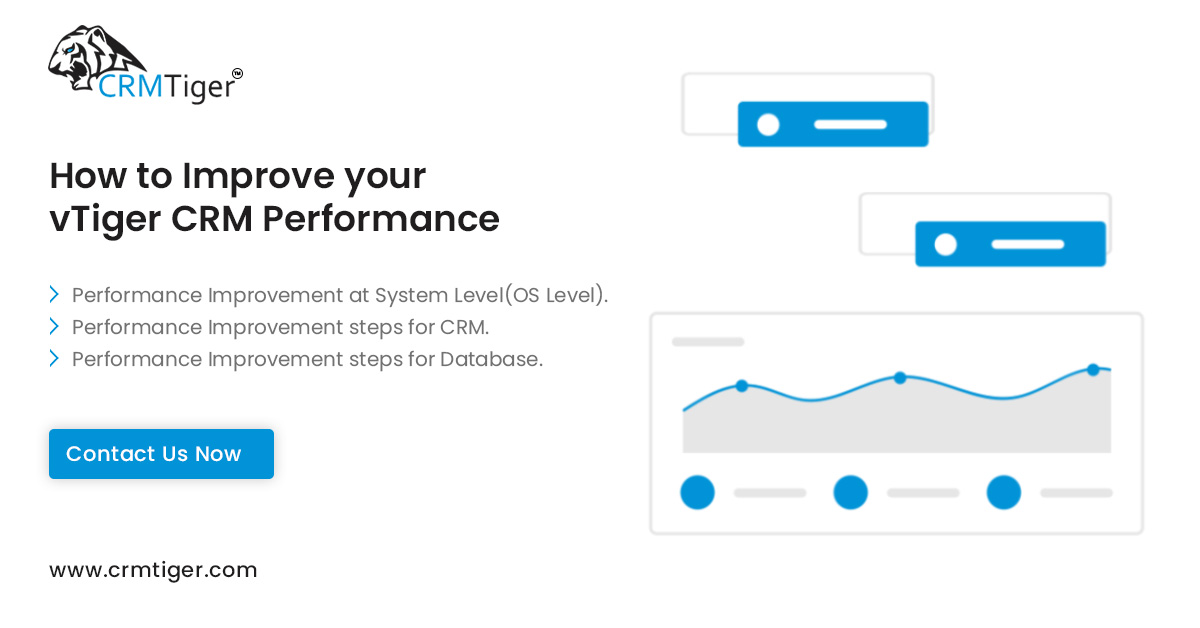 CRMTiger™

How to Improve your vTiger CRM Performance

Performance Improvement at System Level(OS Level).
Performance Improvement steps for CRM.
Performance Improvement steps for Database.

Contact Us Now

www.crmtiger.com